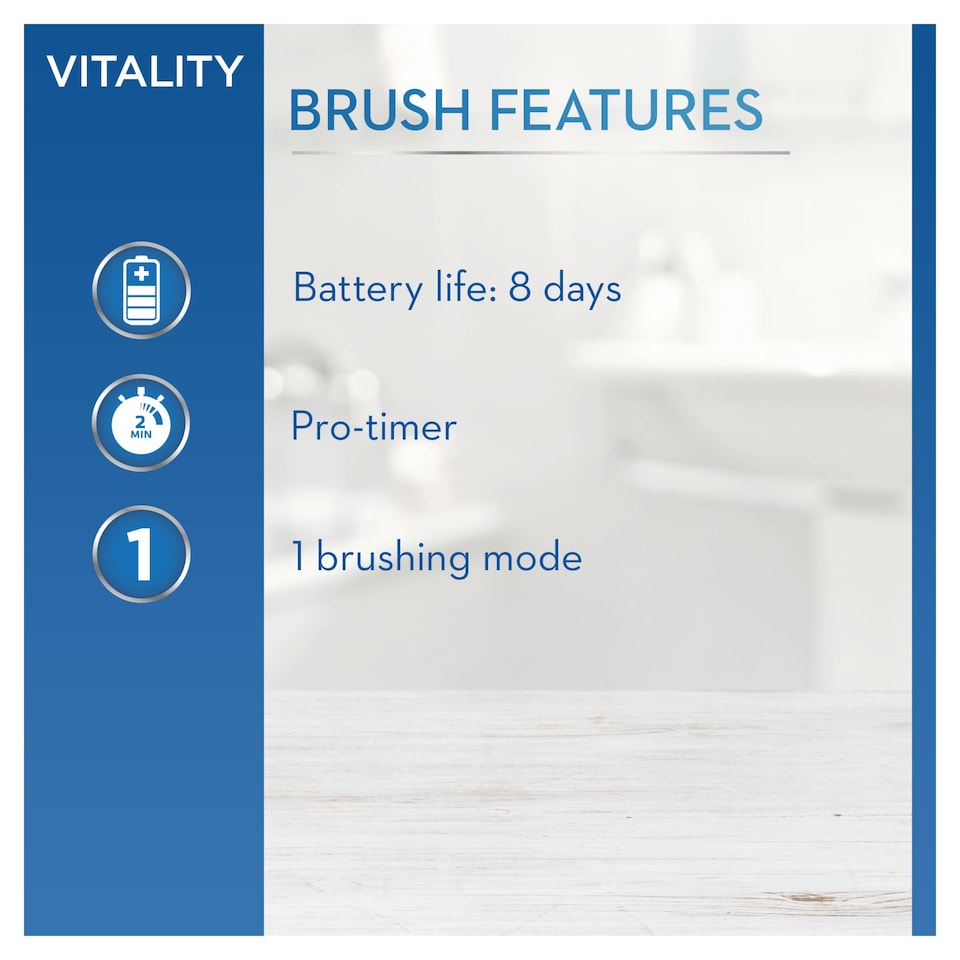 VITALITY

BRUSH FEATURES

Battery life: 8 days

2 MIN

Pro-timer

1

1 brushing mode